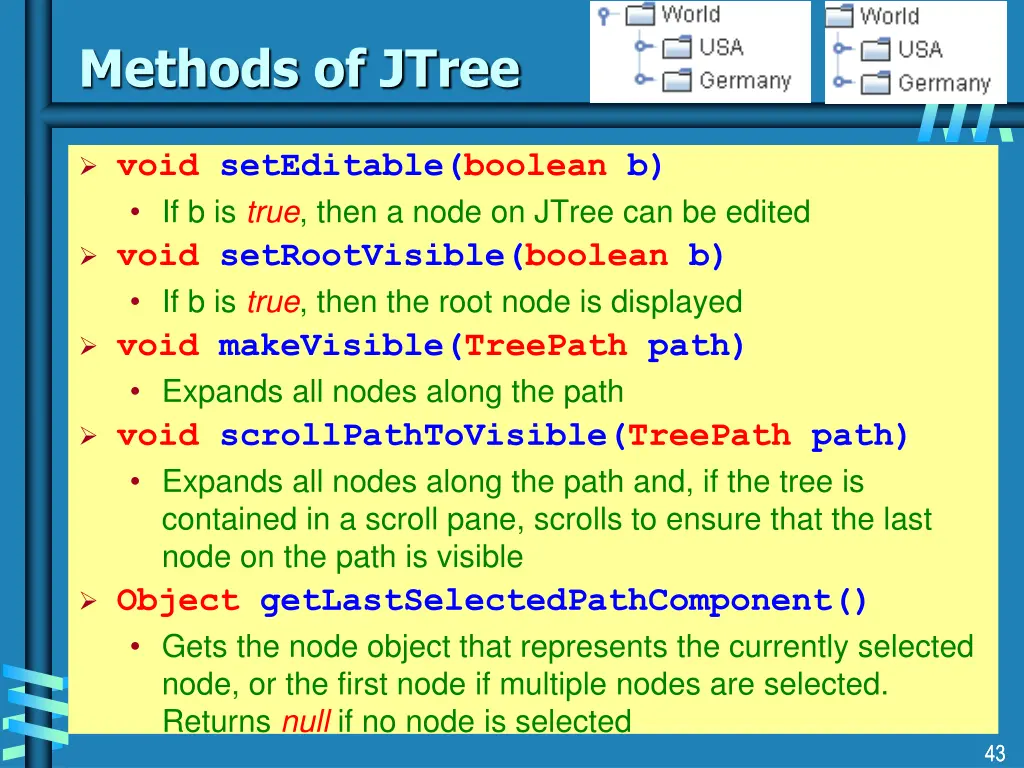 Methods of JTree

World
USA
Germany

World
USA
Germany

➢ void setEditable(boolean b)
• If b is true, then a node on JTree can be edited
➢ void setRootVisible(boolean b)
• If b is true, then the root node is displayed
➢ void makeVisible(TreePath path)
• Expands all nodes along the path
➢ void scrollPathToVisible(TreePath path)
• Expands all nodes along the path and, if the tree is contained in a scroll pane, scrolls to ensure that the last node on the path is visible
➢ Object getLastSelectedPathComponent()
• Gets the node object that represents the currently selected node, or the first node if multiple nodes are selected. Returns null if no node is selected

43